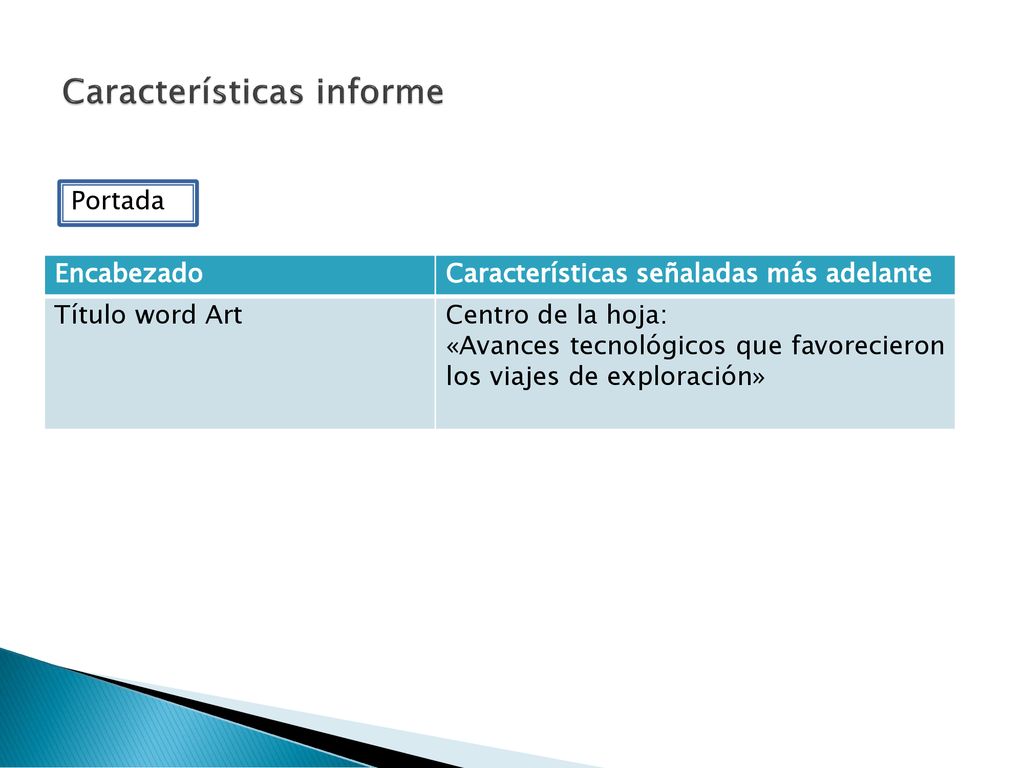 Características informe

Portada

| Encabezado | Características señaladas más adelante |
|---|---|
| Título word Art | Centro de la hoja: «Avances tecnológicos que favorecieron los viajes de exploración» |